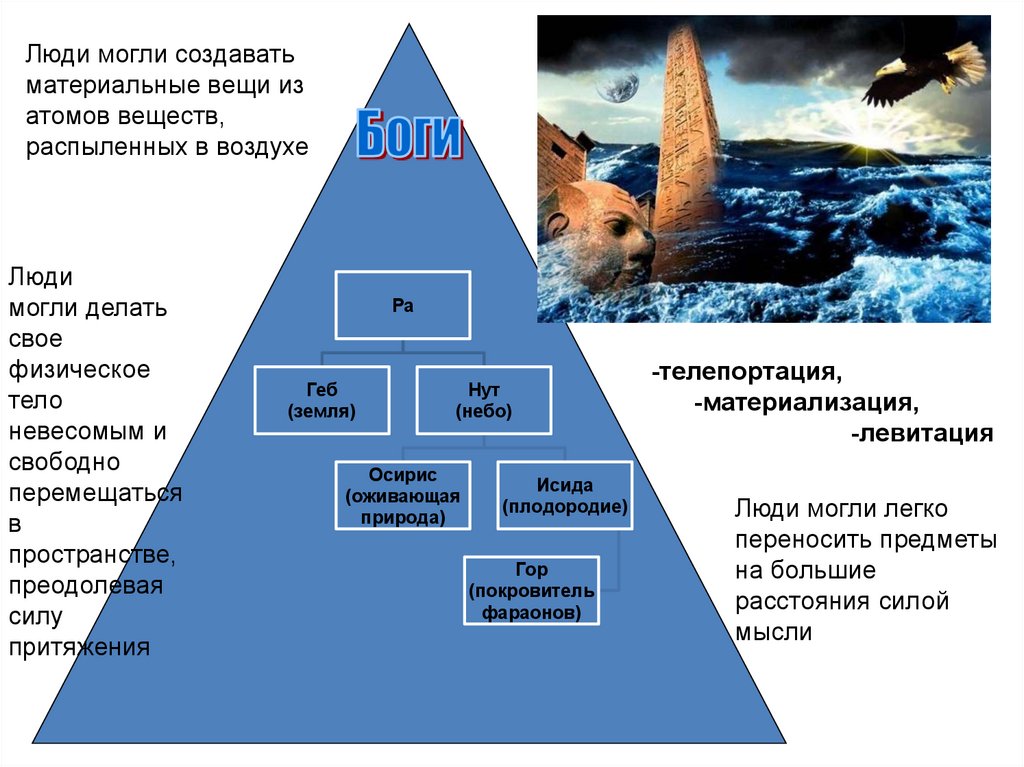 Люди могли создавать материальные вещи из атомов веществ, распыленных в воздухе

Боги

Люди могли делать свое физическое тело невесомым и свободно перемещаться в пространстве, преодолевая силу притяжения

Ра

Геб (земля)

Нут (небо)

Осирис (оживающая природа)

Исида (плодородие)

Гор (покровитель фараонов)

-телепортация,
-материализация,
-левитация

Люди могли легко переносить предметы на большие расстояния силой мысли